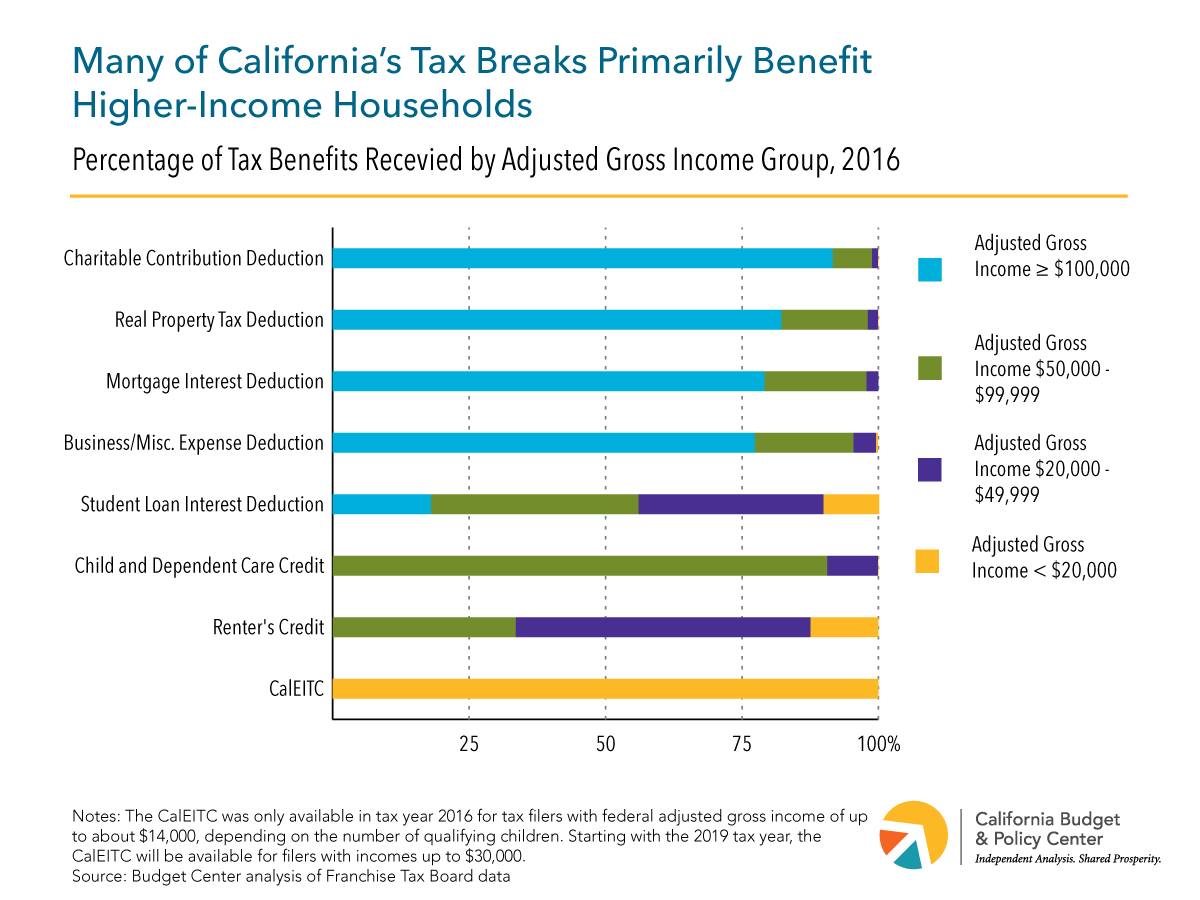 Many of California's Tax Breaks Primarily Benefit Higher-Income Households

Percentage of Tax Benefits Recevied by Adjusted Gross Income Group, 2016

Charitable Contribution Deduction
Real Property Tax Deduction
Mortgage Interest Deduction
Business/Misc. Expense Deduction
Student Loan Interest Deduction
Child and Dependent Care Credit
Renter's Credit
CalEITC

25
50
75
100%

Adjusted Gross Income ≥ $100,000

Adjusted Gross Income $50,000 - $99,999

Adjusted Gross Income $20,000 - $49,999

Adjusted Gross Income < $20,000

Notes: The CalEITC was only available in tax year 2016 for tax filers with federal adjusted gross income of up to about $14,000, depending on the number of qualifying children. Starting with the 2019 tax year, the CalEITC will be available for filers with incomes up to $30,000.
Source: Budget Center analysis of Franchise Tax Board data

California Budget & Policy Center
Independent Analysis. Shared Prosperity.